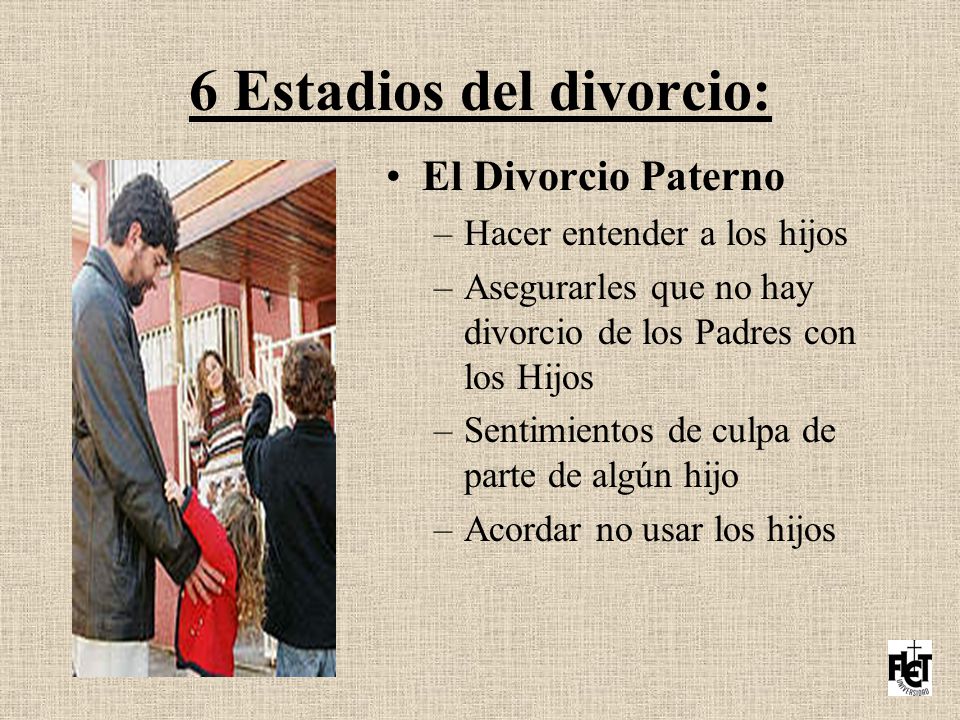 6 Estadios del divorcio:

• El Divorcio Paterno
– Hacer entender a los hijos
– Asegurarles que no hay divorcio de los Padres con los Hijos
– Sentimientos de culpa de parte de algún hijo
– Acordar no usar los hijos

FLET
UNIVERSIDAD